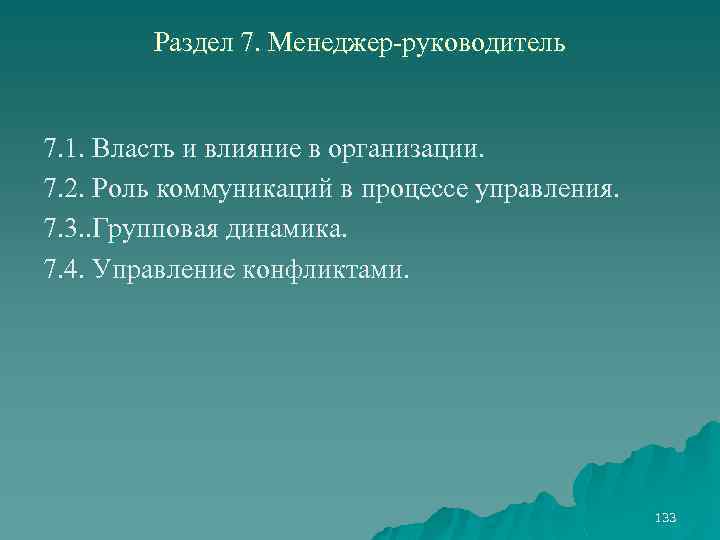 Раздел 7. Менеджер-руководитель

7.1. Власть и влияние в организации.
7.2. Роль коммуникаций в процессе управления.
7.3..Групповая динамика.
7.4. Управление конфликтами.

133